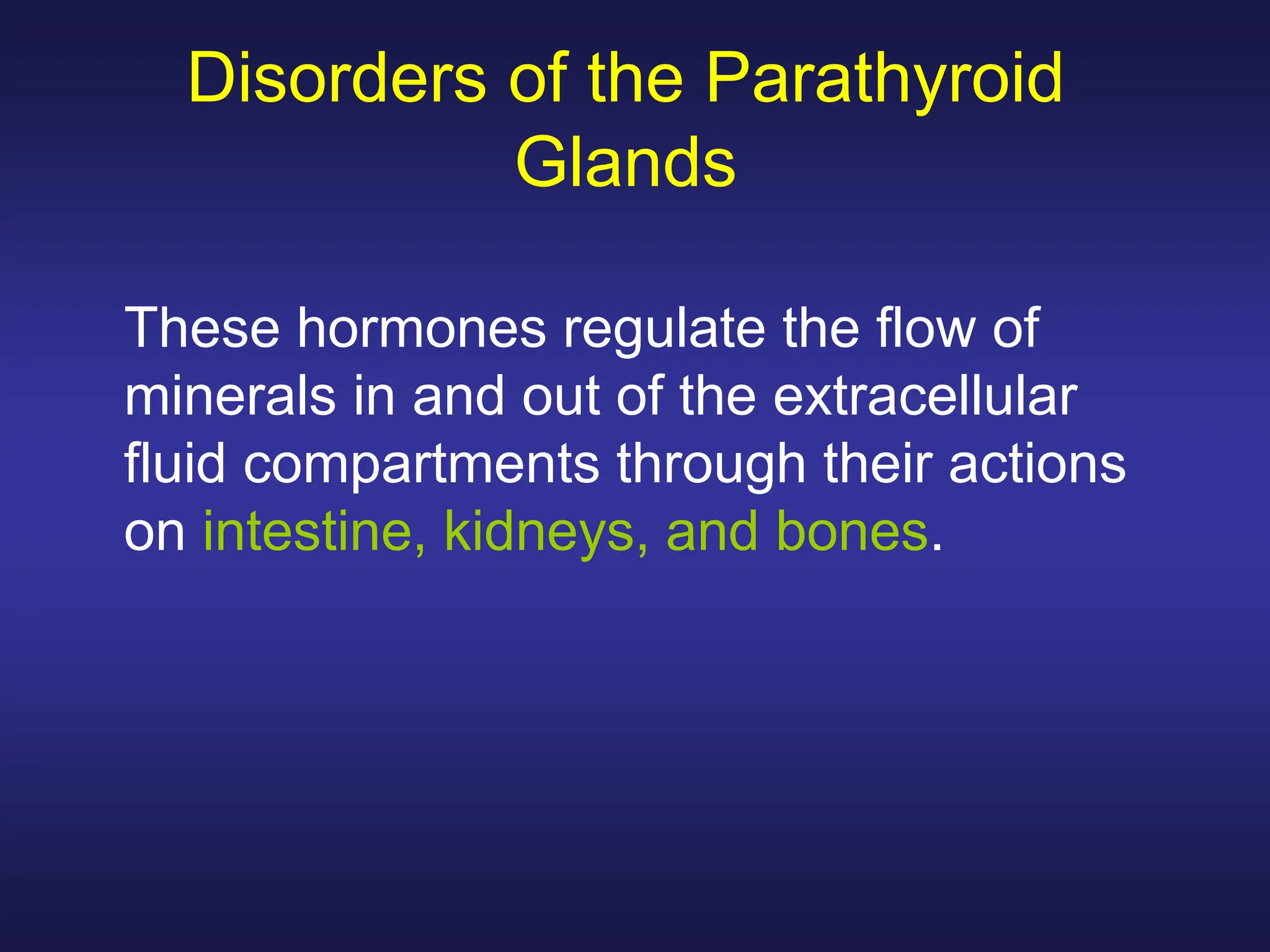 Disorders of the Parathyroid Glands

These hormones regulate the flow of minerals in and out of the extracellular fluid compartments through their actions on intestine, kidneys, and bones.